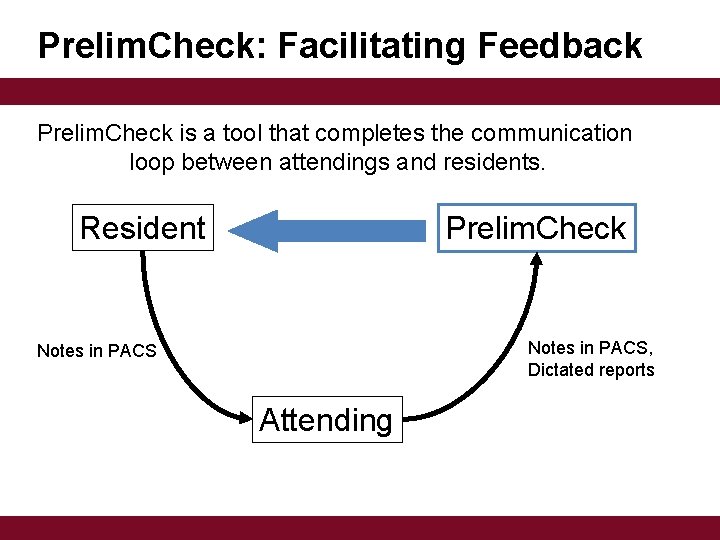 PrelimCheck: Facilitating Feedback

PrelimCheck is a tool that completes the communication loop between attendings and residents.

Resident

PrelimCheck

Notes in PACS

Notes in PACS, Dictated reports

Attending